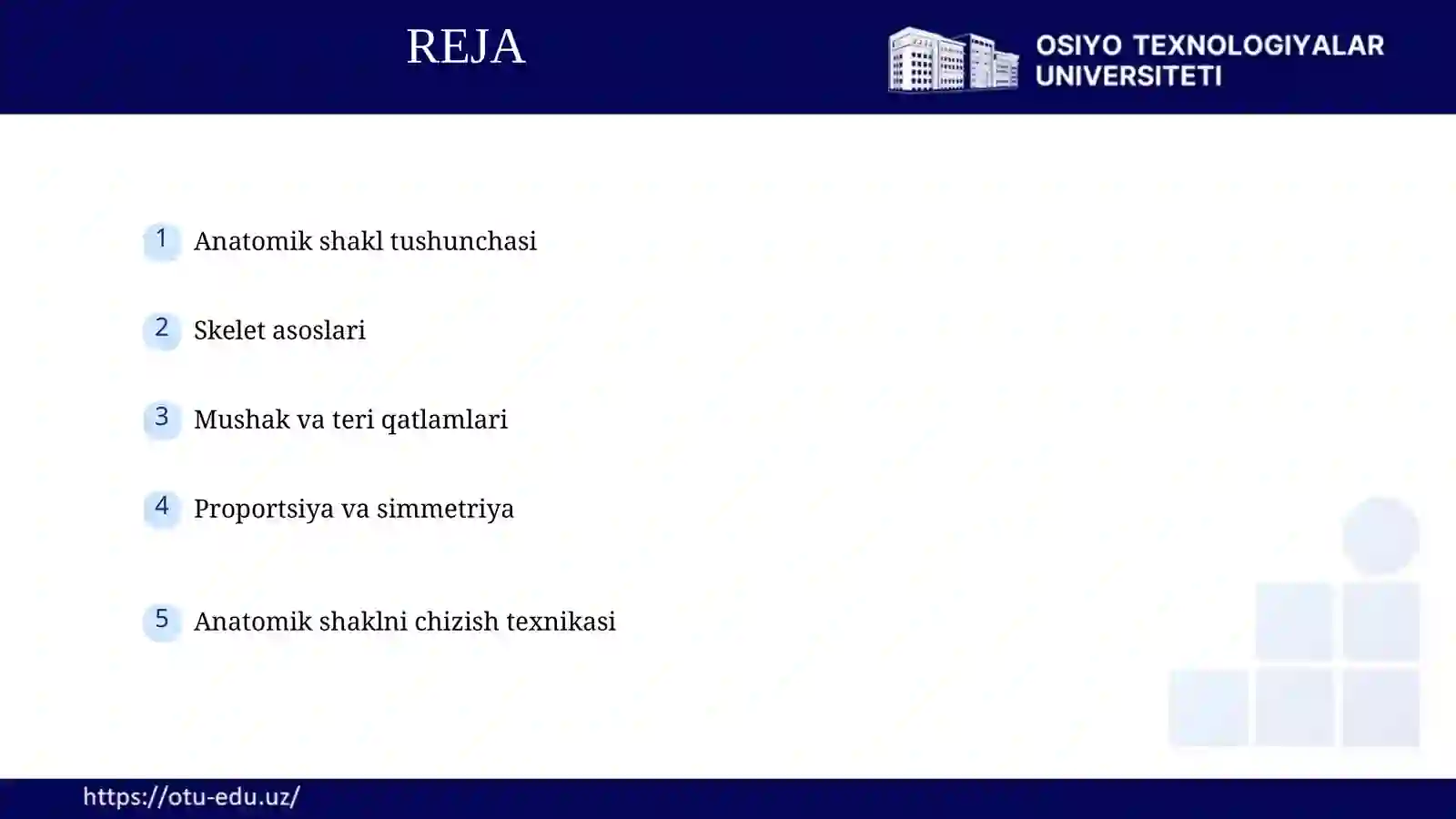 REJA

OSIYO TEXNOLOGIYALAR UNIVERSITETI

1 Anatomik shakl tushunchasi

2 Skelet asoslari

3 Mushak va teri qatlamlari

4 Proportsiya va simmetriya

5 Anatomik shaklni chizish texnikasi

https://otu-edu.uz/